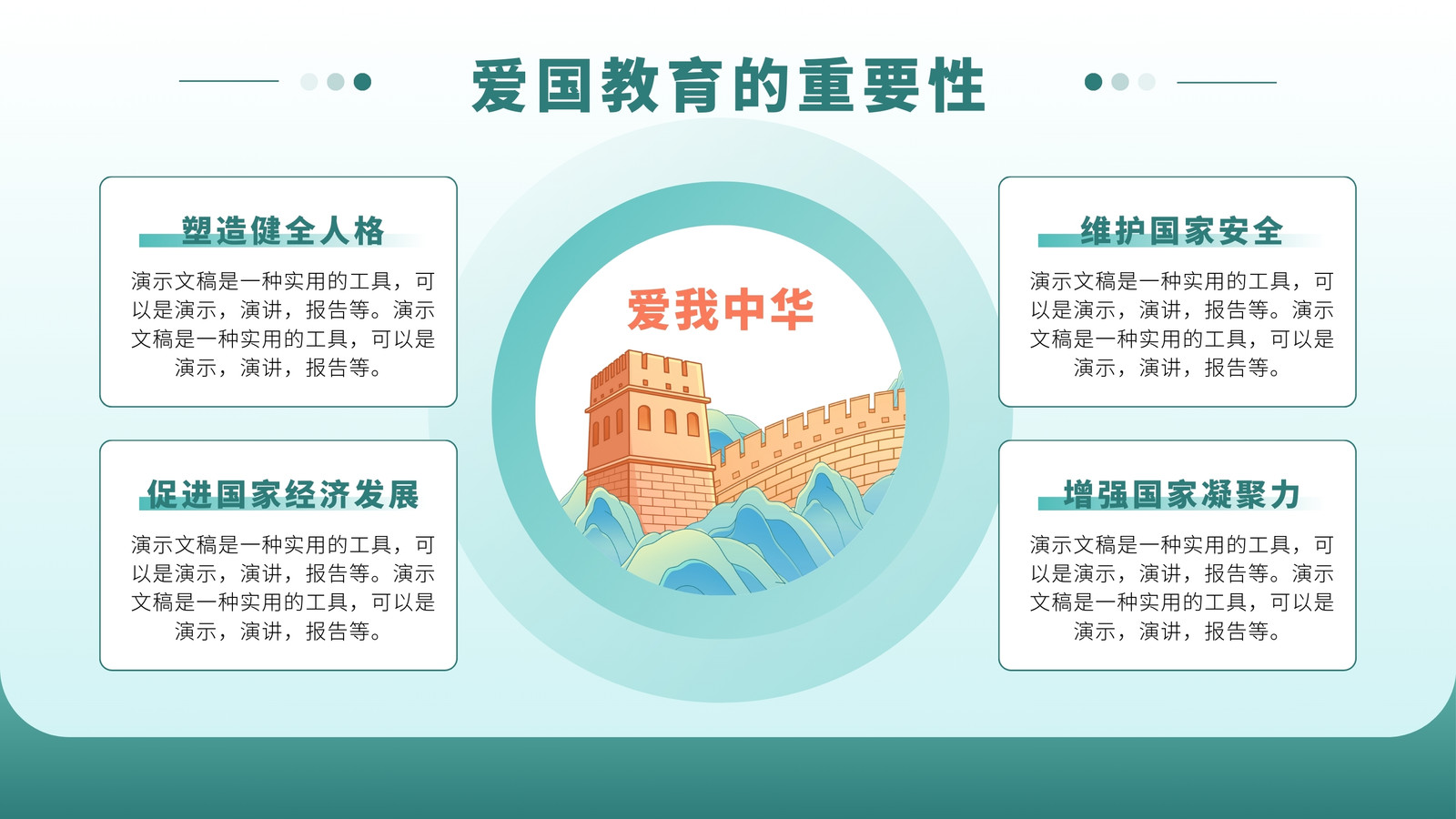 爱国教育的重要性

塑造健全人格

演示文稿是一种实用的工具，可以是演示，演讲，报告等。演示文稿是一种实用的工具，可以是演示，演讲，报告等。

促进国家经济发展

演示文稿是一种实用的工具，可以是演示，演讲，报告等。演示文稿是一种实用的工具，可以是演示，演讲，报告等。

爱我中华

维护国家安全

演示文稿是一种实用的工具，可以是演示，演讲，报告等。演示文稿是一种实用的工具，可以是演示，演讲，报告等。

增强国家凝聚力

演示文稿是一种实用的工具，可以是演示，演讲，报告等。演示文稿是一种实用的工具，可以是演示，演讲，报告等。